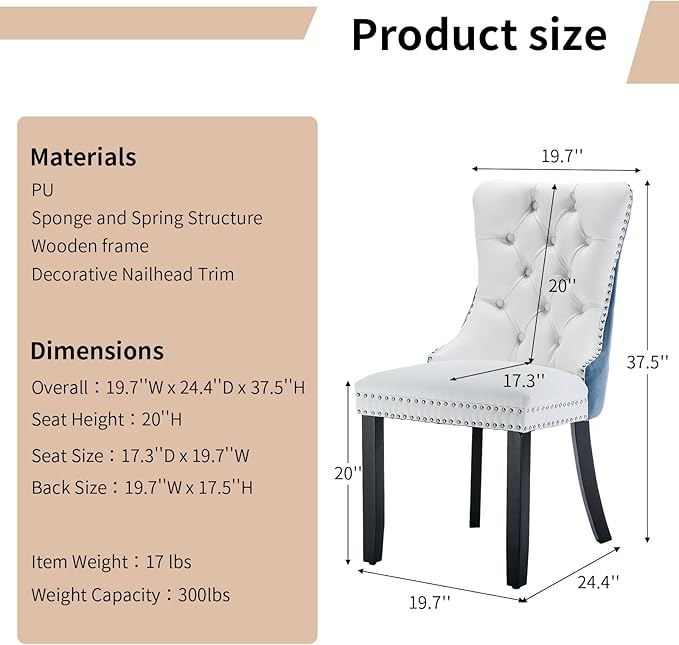 Product size

Materials
PU
Sponge and Spring Structure
Wooden frame
Decorative Nailhead Trim

Dimensions
Overall：19.7''W x 24.4''D x 37.5''H
Seat Height：20''H
Seat Size：17.3''D x 19.7''W
Back Size：19.7''W x 17.5''H

Item Weight：17 lbs
Weight Capacity：300lbs

19.7''
20''
17.3''
37.5''
20''
19.7''
24.4''